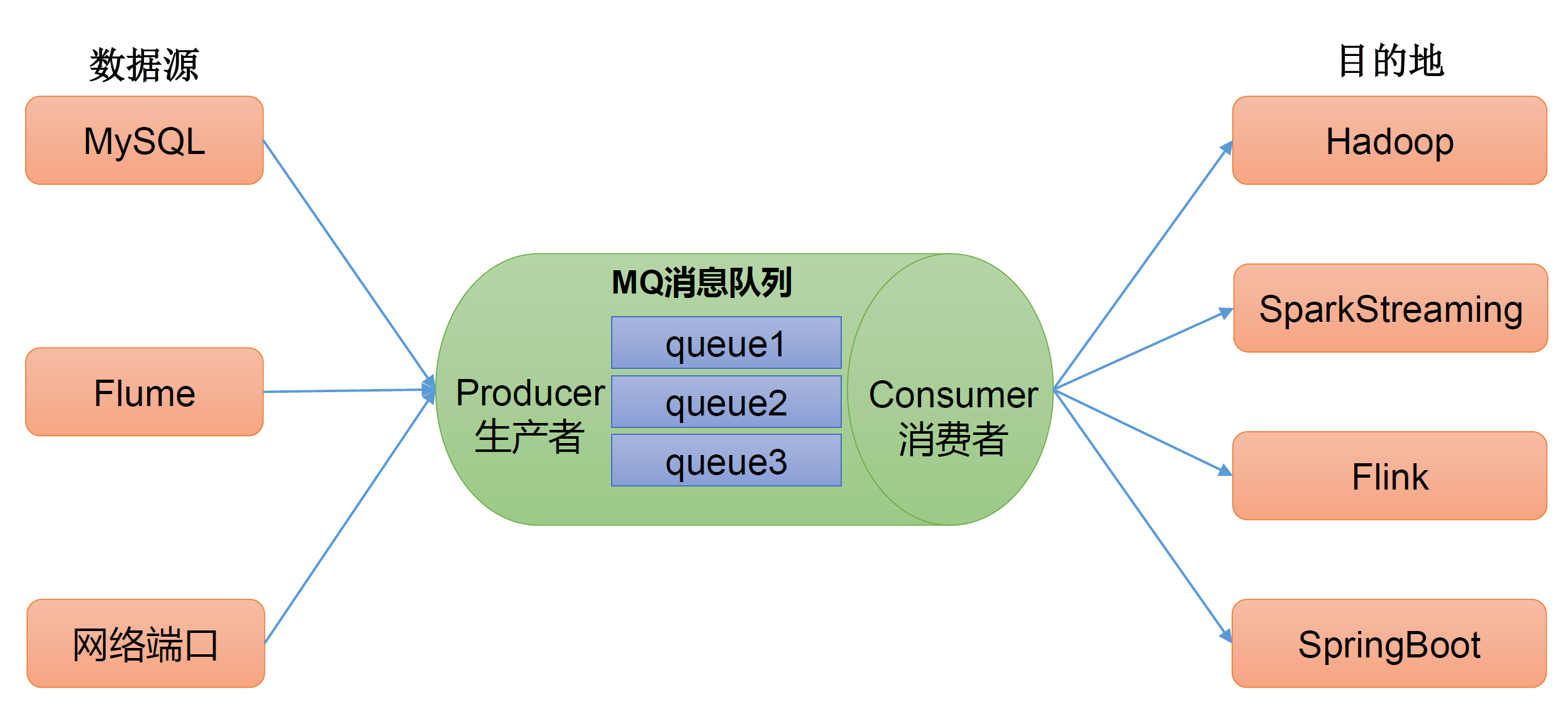 数据源

MySQL

Flume

网络端口

MQ消息队列

Producer
生产者

queue1

queue2

queue3

Consumer
消费者

目的地

Hadoop

SparkStreaming

Flink

SpringBoot